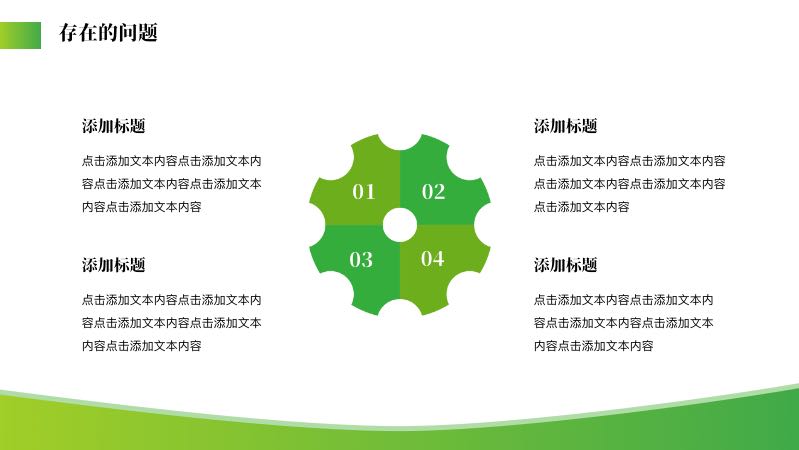 存在的问题

添加标题

点击添加文本内容点击添加文本内容点击添加文本内容点击添加文本内容点击添加文本内容

添加标题

点击添加文本内容点击添加文本内容点击添加文本内容点击添加文本内容点击添加文本内容

01

02

03

04

添加标题

点击添加文本内容点击添加文本内容点击添加文本内容点击添加文本内容点击添加文本内容

添加标题

点击添加文本内容点击添加文本内容点击添加文本内容点击添加文本内容点击添加文本内容